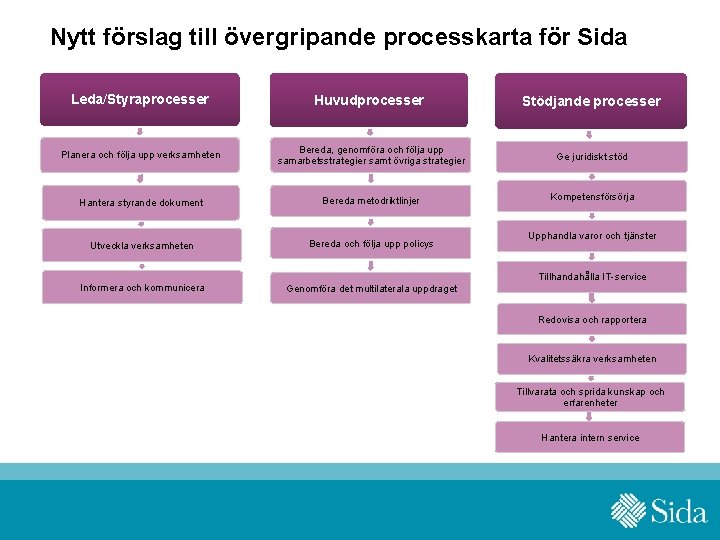 Nytt förslag till övergripande processkarta för Sida

Leda/Styraprocesser

Planera och följa upp verksamheten

Hantera styrande dokument

Utveckla verksamheten

Informera och kommunicera

Huvudprocesser

Bereda, genomföra och följa upp samarbetsstrategier samt övriga strategier

Bereda metodriktlinjer

Bereda och följa upp policys

Genomföra det multilaterala uppdraget

Stödjande processer

Ge juridiskt stöd

Kompetensförsörja

Upphandla varor och tjänster

Tillhandahålla IT-service

Redovisa och rapportera

Kvalitetssäkra verksamheten

Tillvarata och sprida kunskap och erfarenheter

Hantera intern service

Sida